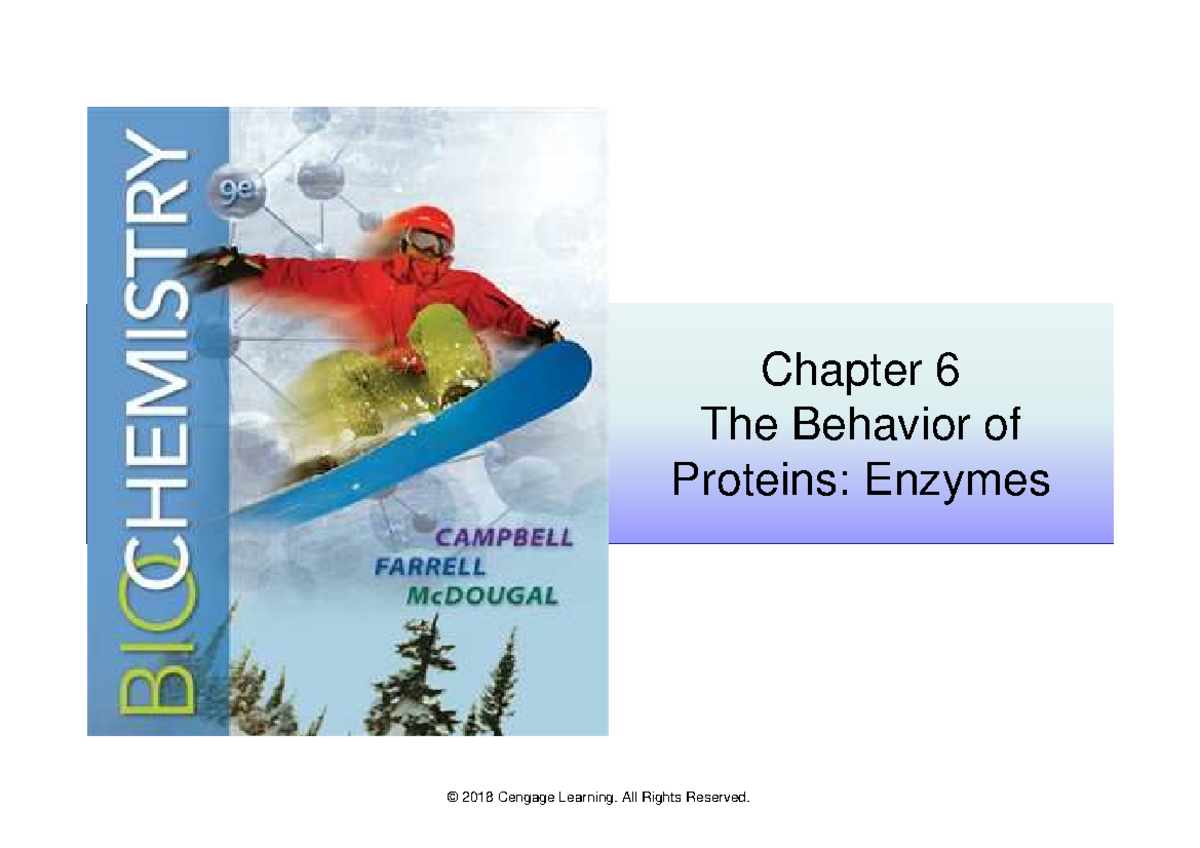 BIOCHEMISTRY
9e
CAMPBELL
FARRELL
McDOUGAL

Chapter 6
The Behavior of Proteins: Enzymes

© 2018 Cengage Learning. All Rights Reserved.